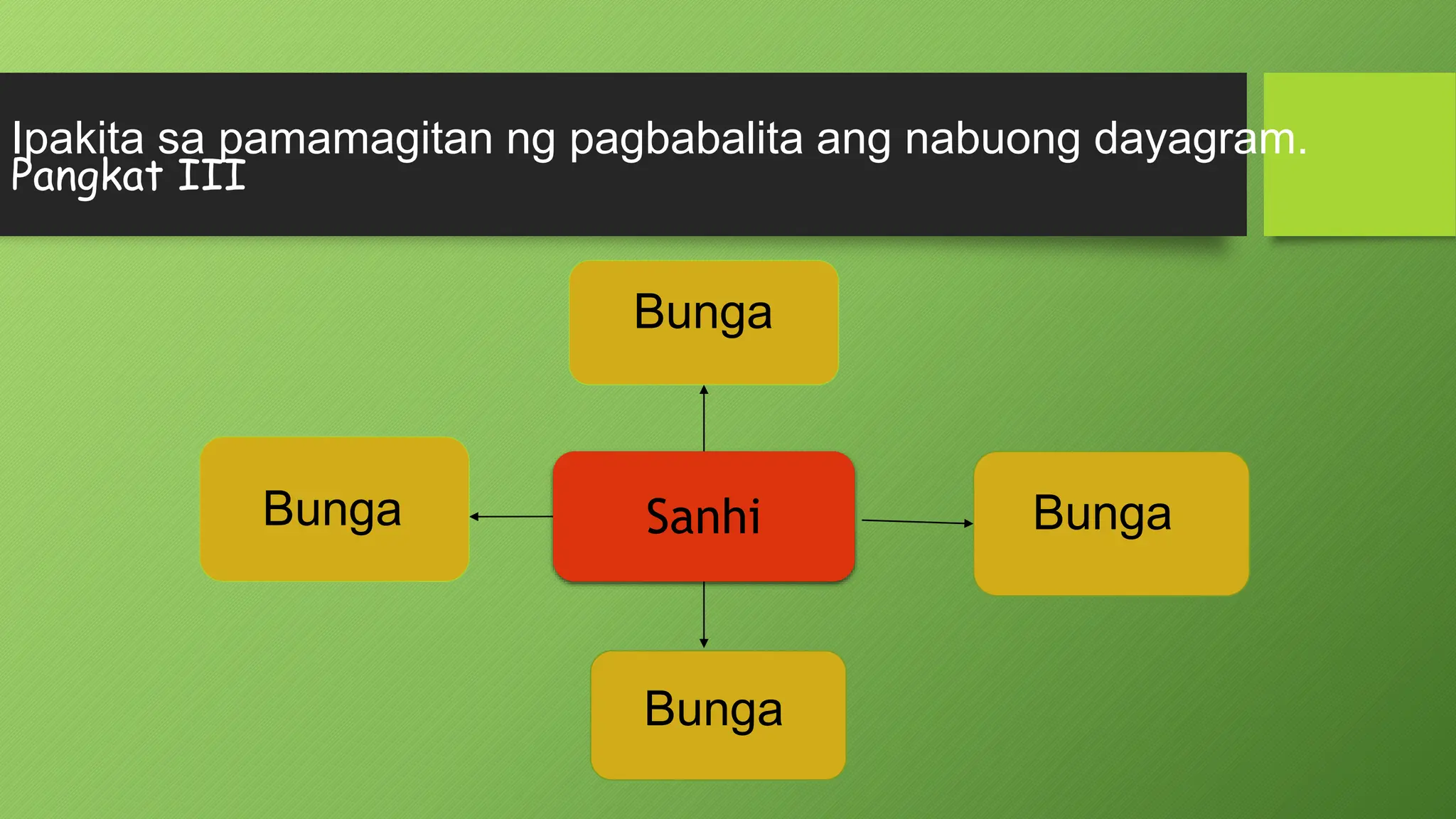 Ipakita sa pamamagitan ng pagbabalita ang nabuong dayagram.
Pangkat III

Bunga

Bunga

Sanhi

Bunga

Bunga